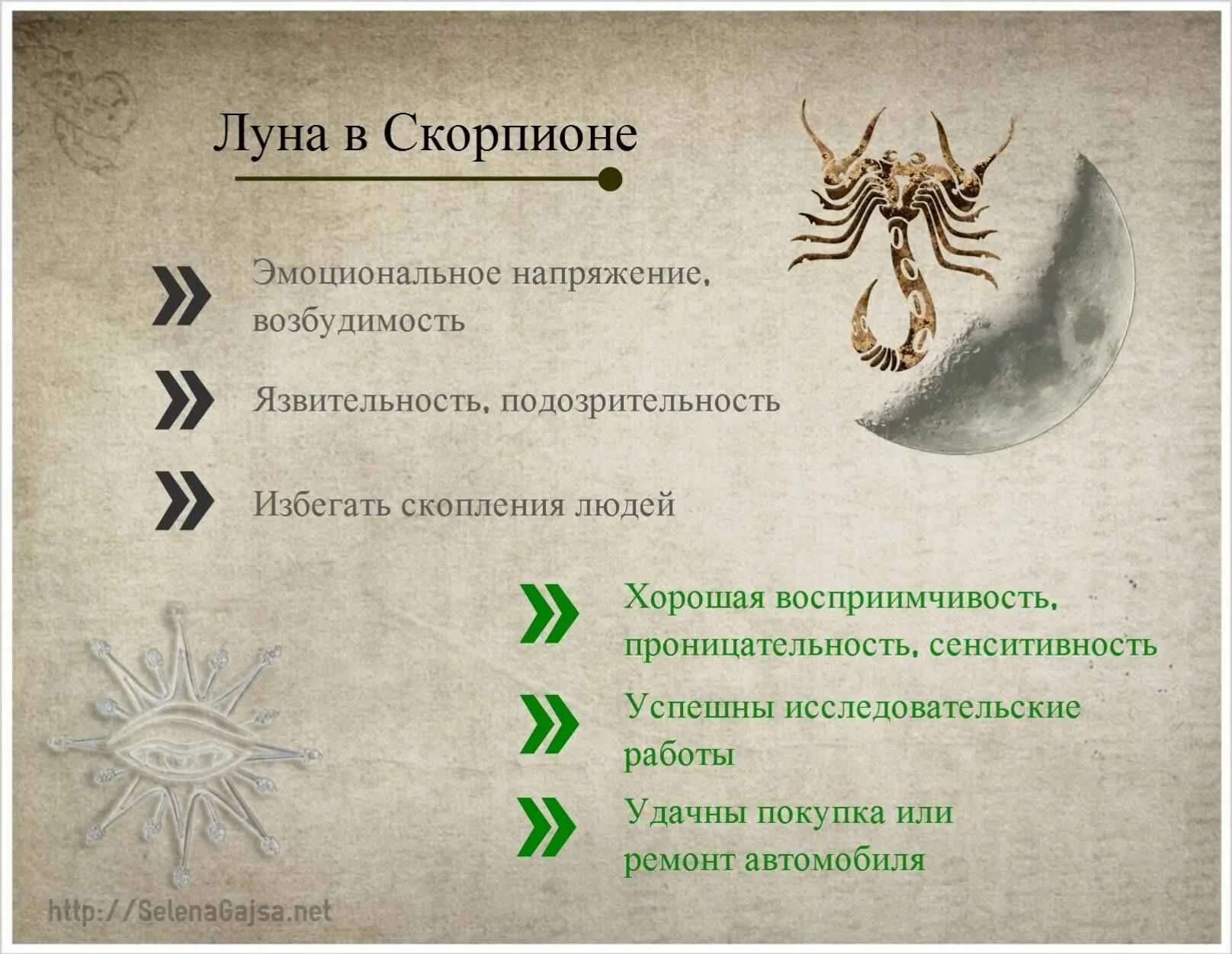 Луна в Скорпионе

Эмоциональное напряжение, возбудимость

Язвительность, подозрительность

Избегать скопления людей

Хорошая восприимчивость, проницательность, сенситивность

Успешны исследовательские работы

Удачны покупка или ремонт автомобиля

http://SelenaGajsa.net